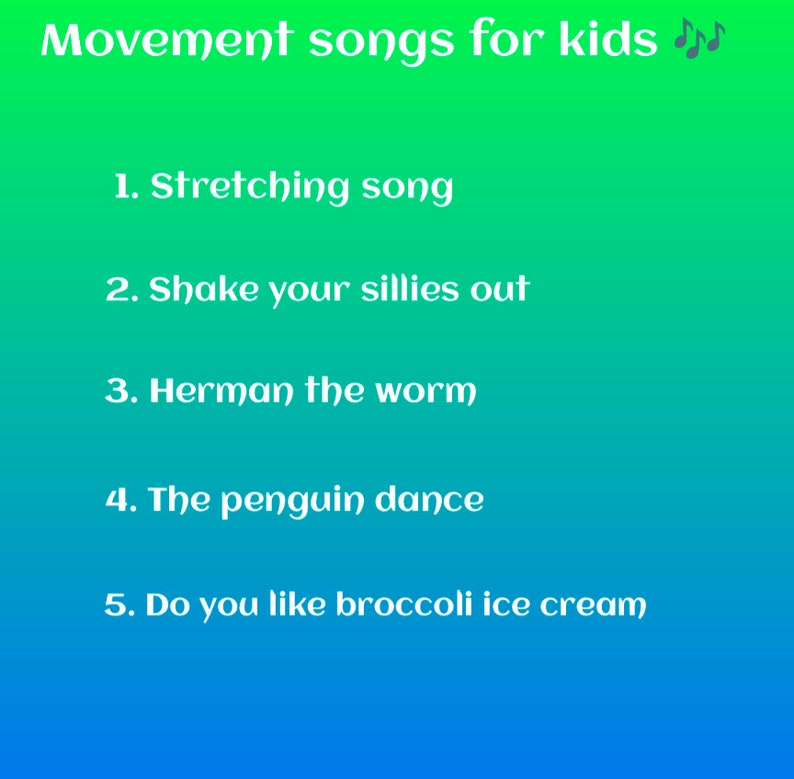 Movement songs for kids 🎶

1. Stretching song

2. Shake your sillies out

3. Herman the worm

4. The penguin dance

5. Do you like broccoli ice cream